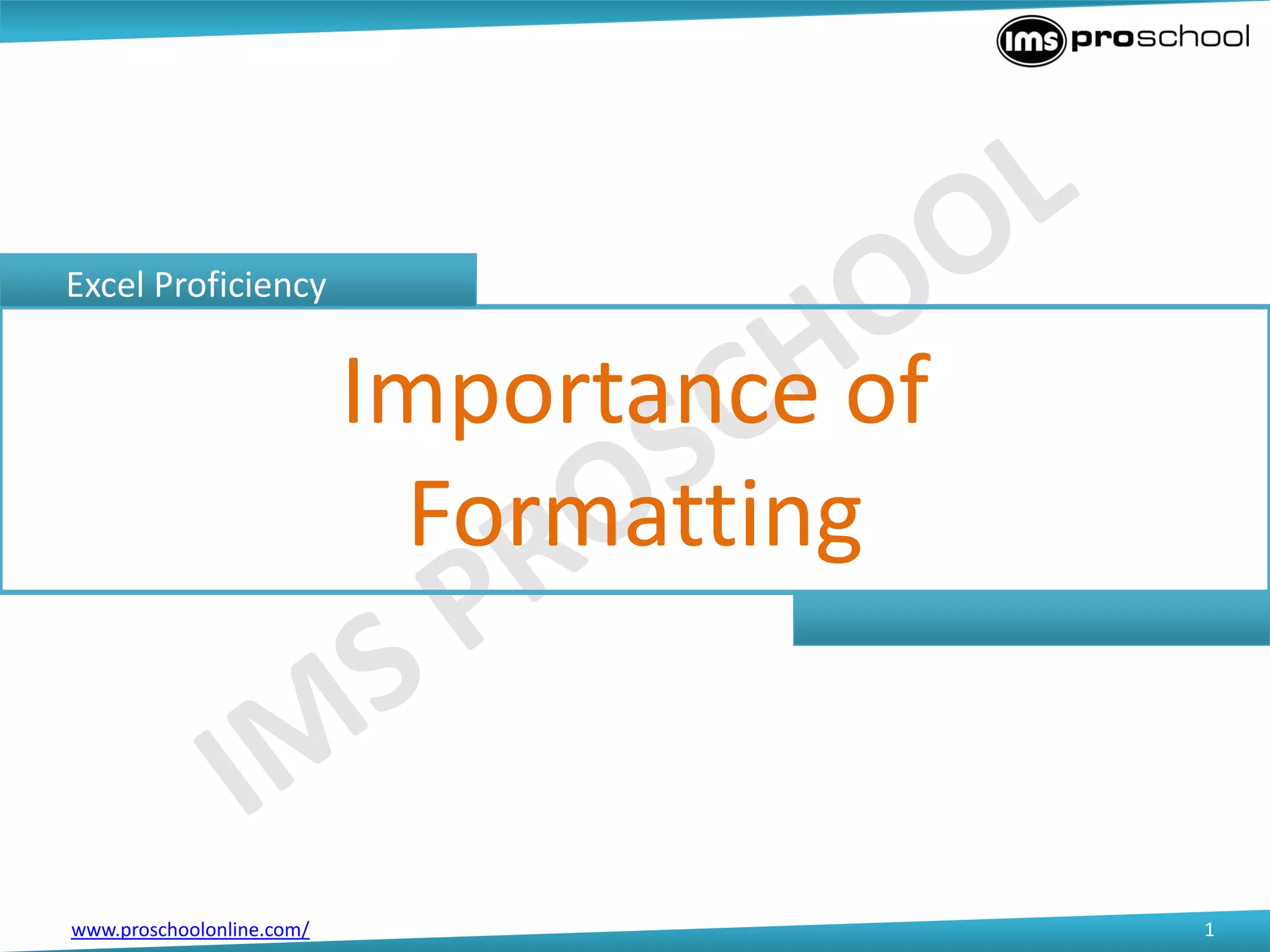 ims proschool

Excel Proficiency

Importance of Formatting

IMS PROSCHOOL

www.proschoolonline.com/

1